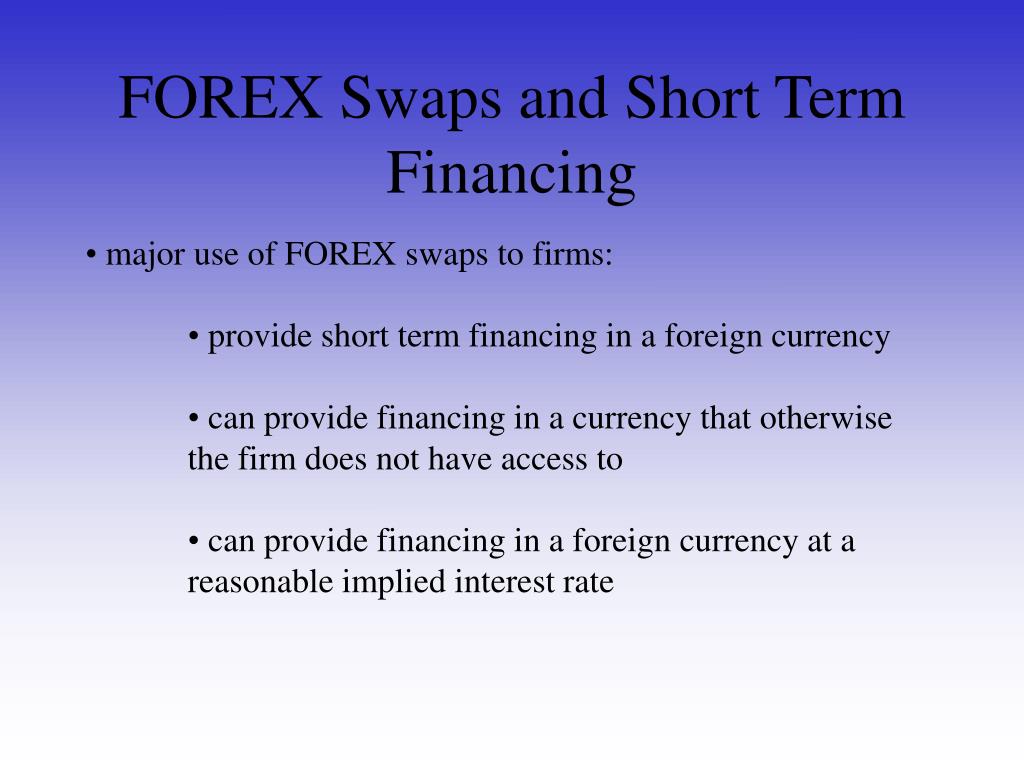 FOREX Swaps and Short Term Financing

• major use of FOREX swaps to firms:

• provide short term financing in a foreign currency

• can provide financing in a currency that otherwise the firm does not have access to

• can provide financing in a foreign currency at a reasonable implied interest rate